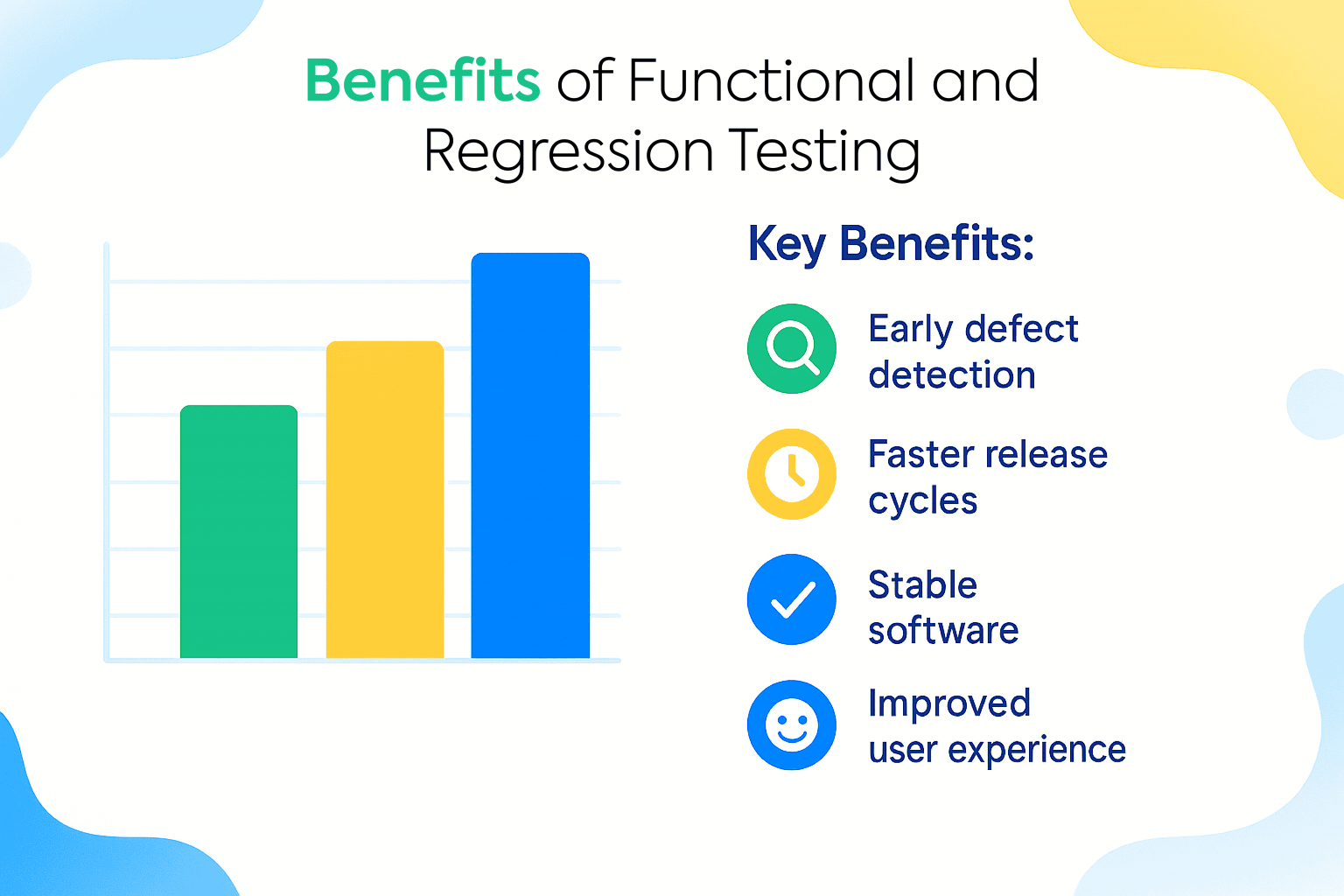 Benefits of Functional and Regression Testing

Key Benefits:

Early defect detection

Faster release cycles

Stable software

Improved user experience